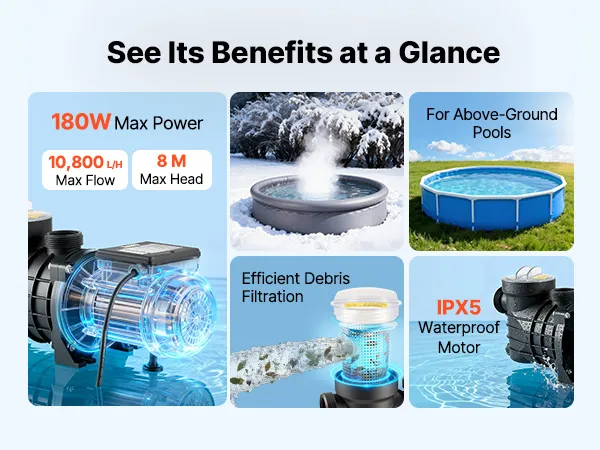 See Its Benefits at a Glance

180W Max Power

10,800 L/H
Max Flow

8 M
Max Head

For Above-Ground Pools

Efficient Debris Filtration

IPX5
Waterproof Motor